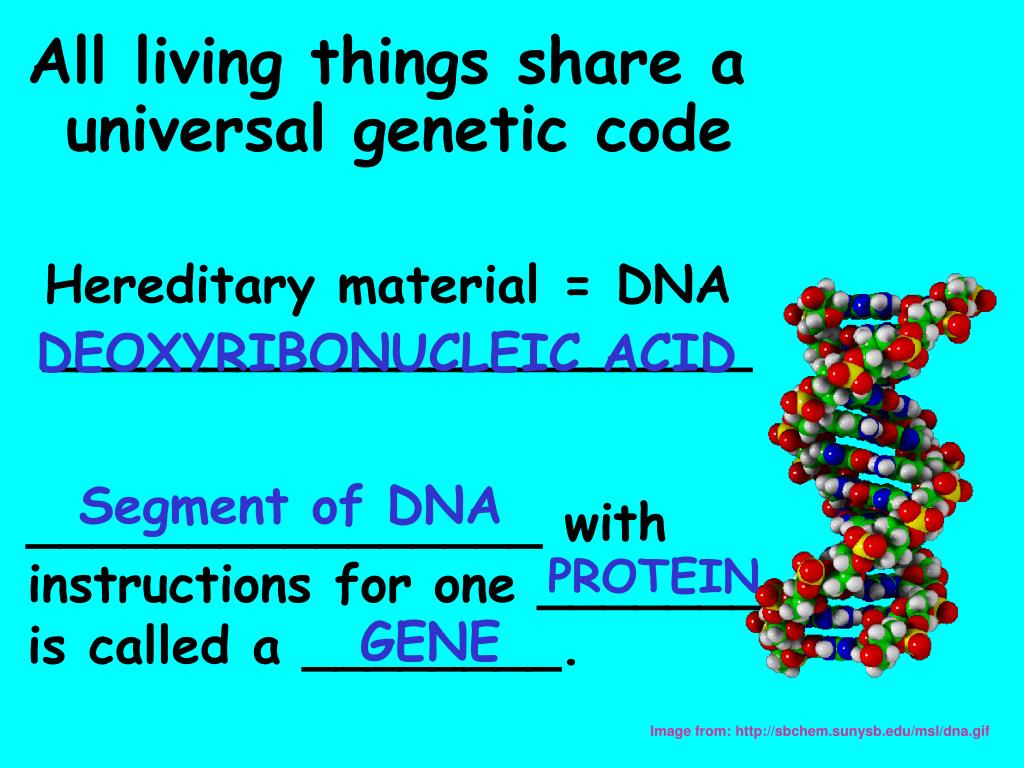 All living things share a universal genetic code

Hereditary material = DNA
DEOXYRIBONUCLEIC ACID

Segment of DNA with instructions for one PROTEIN is called a GENE.

Image from: http://sbchem.sunysb.edu/msl/dna.gif